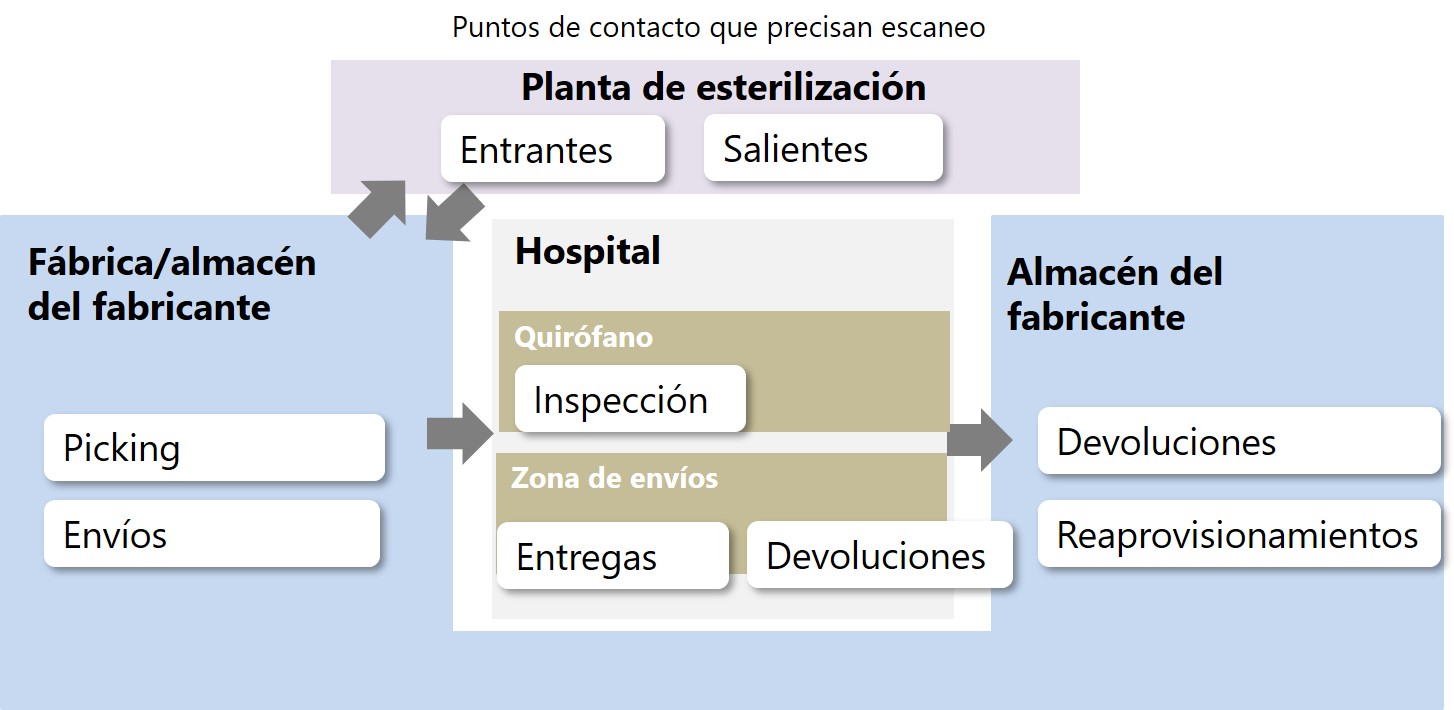 Puntos de contacto que precisan escaneo

Planta de esterilización

Entrantes

Salientes

Fábrica/almacén del fabricante

Picking

Envíos

Hospital

Quirófano

Inspección

Zona de envíos

Entregas

Devoluciones

Almacén del fabricante

Devoluciones

Reaprovisionamientos